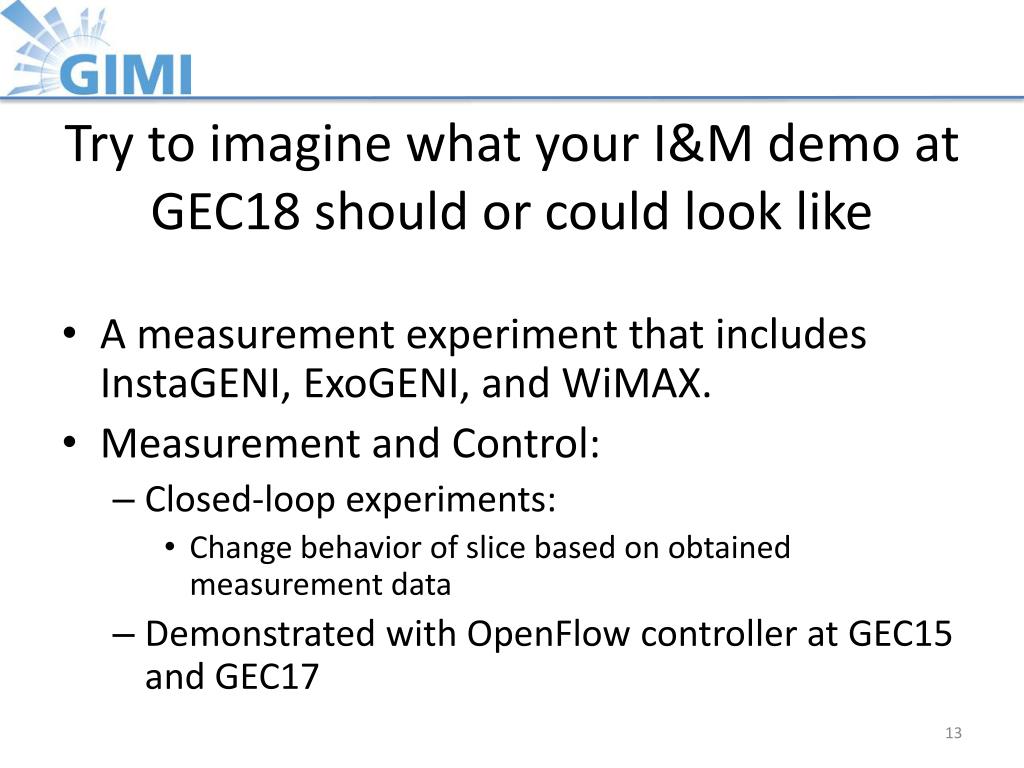 GIMI

Try to imagine what your I&M demo at GEC18 should or could look like

• A measurement experiment that includes InstaGENI, ExoGENI, and WiMAX.
• Measurement and Control:
– Closed-loop experiments:
• Change behavior of slice based on obtained measurement data
– Demonstrated with OpenFlow controller at GEC15 and GEC17

13